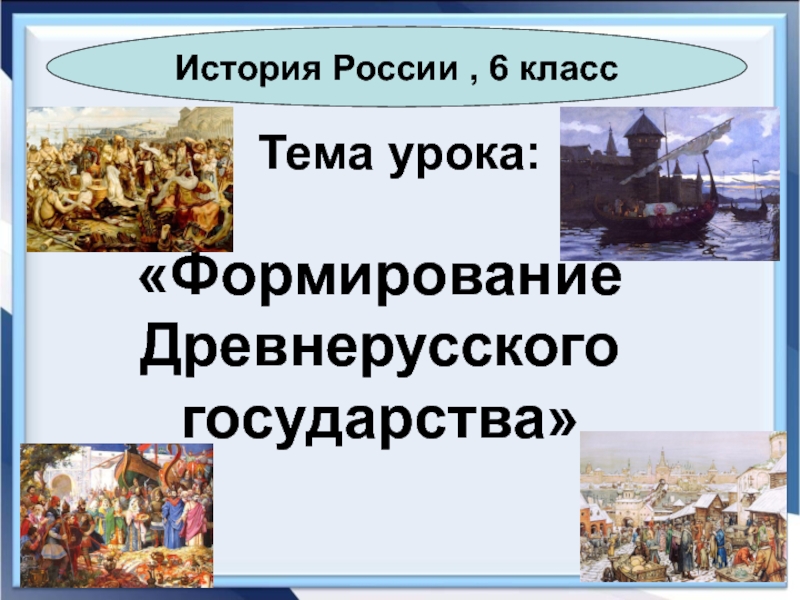 История России , 6 класс

Тема урока:

«Формирование Древнерусского государства»